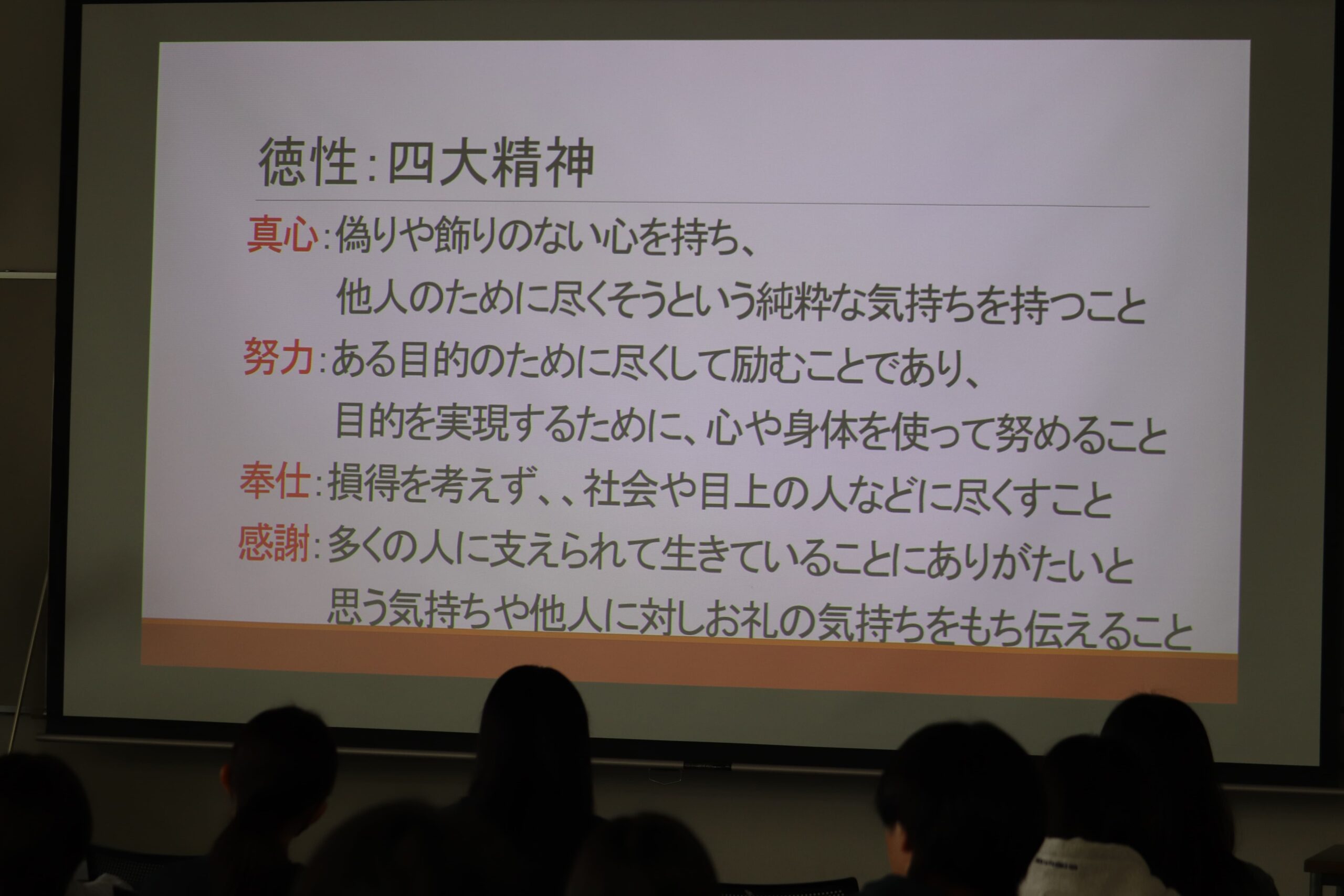 徳性：四大精神

真心：偽りや飾りのない心を持ち、
他人のために尽くそうという純粋な気持ちを持つこと

努力：ある目的のために尽くして励むことであり、
目的を実現するために、心や身体を使って努めること

奉仕：損得を考えず、、社会や目上の人などに尽くすこと

感謝：多くの人に支えられて生きていることにありがたいと
思う気持ちや他人に対しお礼の気持ちをもち伝えること